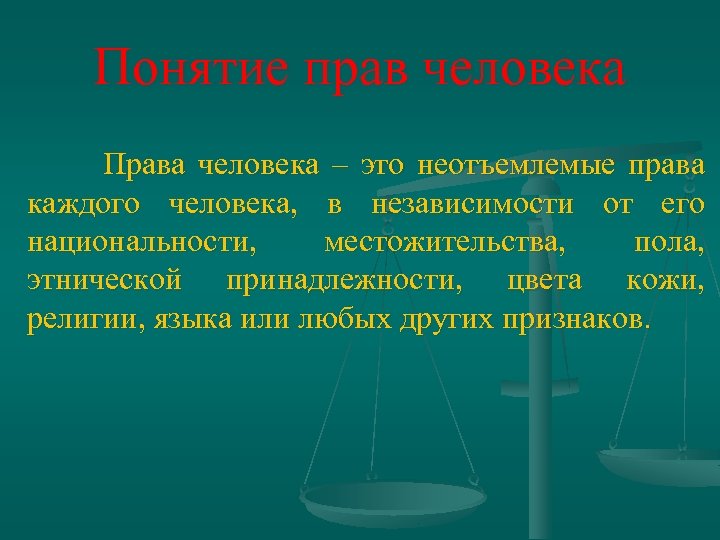 Понятие прав человека

Права человека – это неотъемлемые права каждого человека, в независимости от его национальности, местожительства, пола, этнической принадлежности, цвета кожи, религии, языка или любых других признаков.